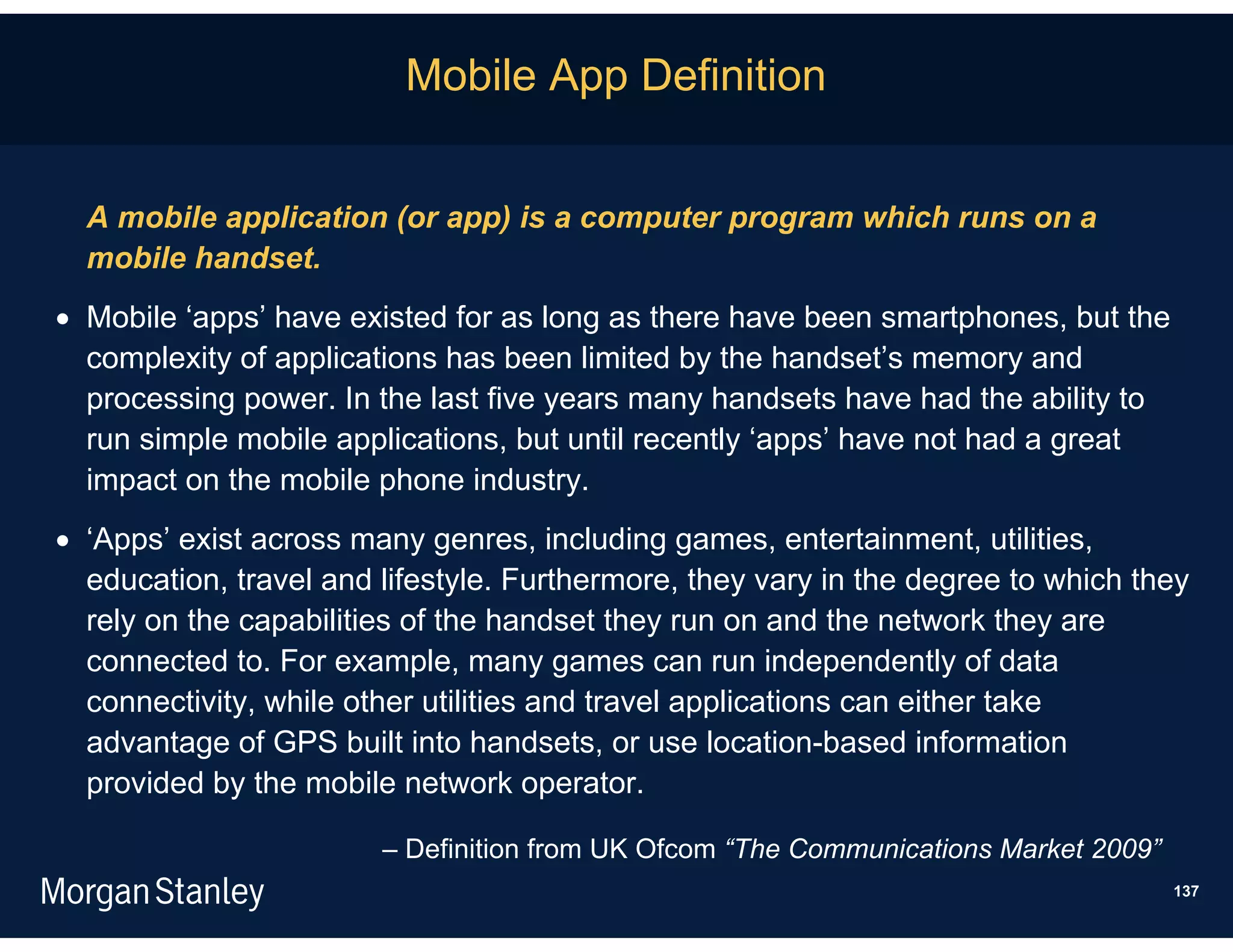 Mobile App Definition

A mobile application (or app) is a computer program which runs on a mobile handset.

• Mobile ‘apps’ have existed for as long as there have been smartphones, but the complexity of applications has been limited by the handset’s memory and processing power. In the last five years many handsets have had the ability to run simple mobile applications, but until recently ‘apps’ have not had a great impact on the mobile phone industry.

• ‘Apps’ exist across many genres, including games, entertainment, utilities, education, travel and lifestyle. Furthermore, they vary in the degree to which they rely on the capabilities of the handset they run on and the network they are connected to. For example, many games can run independently of data connectivity, while other utilities and travel applications can either take advantage of GPS built into handsets, or use location-based information provided by the mobile network operator.

– Definition from UK Ofcom “The Communications Market 2009”

Morgan Stanley

137